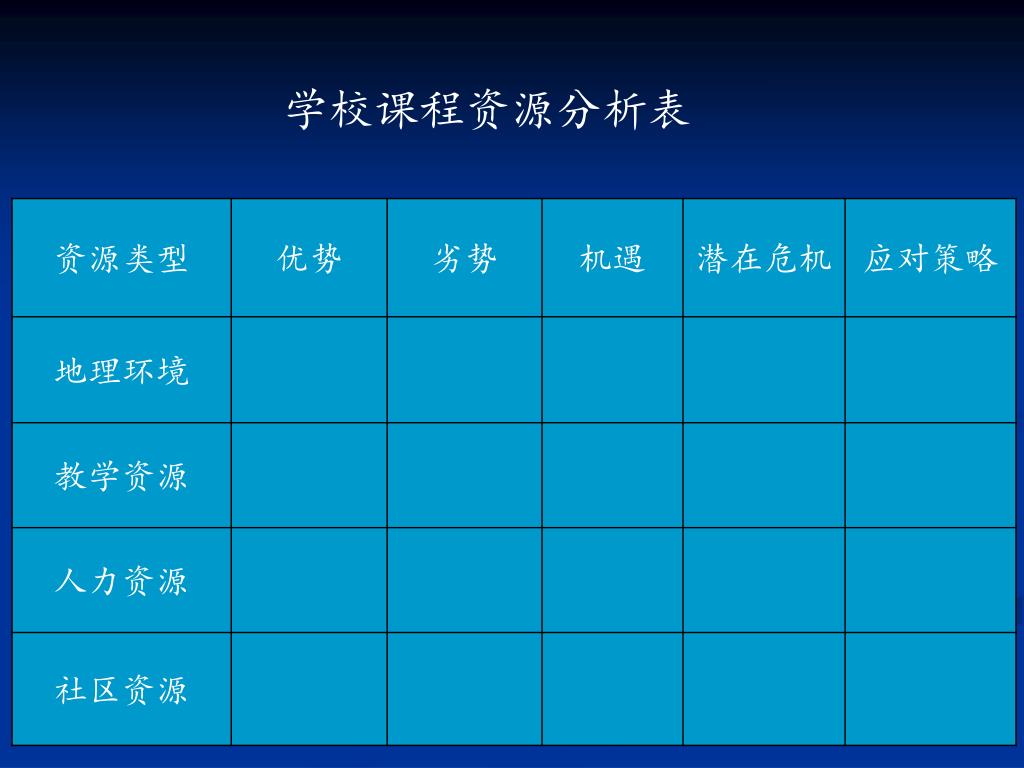 学校课程资源分析表

| 资源类型 | 优势 | 劣势 | 机遇 | 潜在危机 | 应对策略 |
|---|---|---|---|---|---|
| 地理环境 | | | | | |
| 教学资源 | | | | | |
| 人力资源 | | | | | |
| 社区资源 | | | | | |